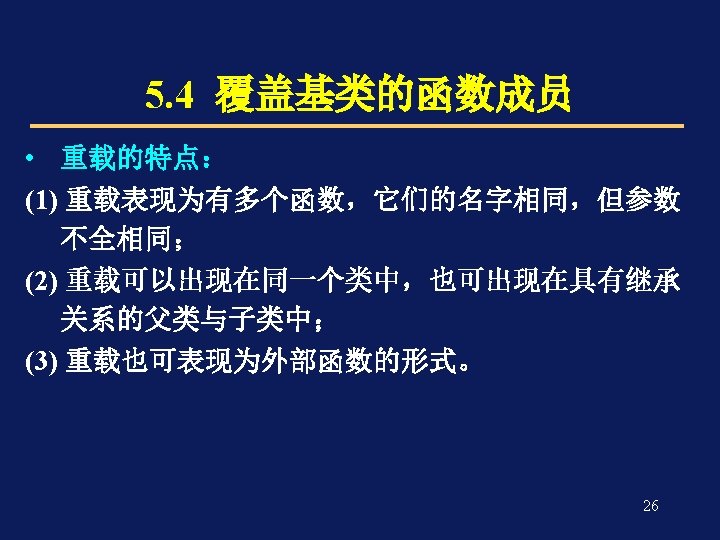 5.4 覆盖基类的函数成员

• 重载的特点：

(1) 重载表现为有多个函数，它们的名字相同，但参数不全相同；

(2) 重载可以出现在同一个类中，也可出现在具有继承关系的父类与子类中；

(3) 重载也可表现为外部函数的形式。

26